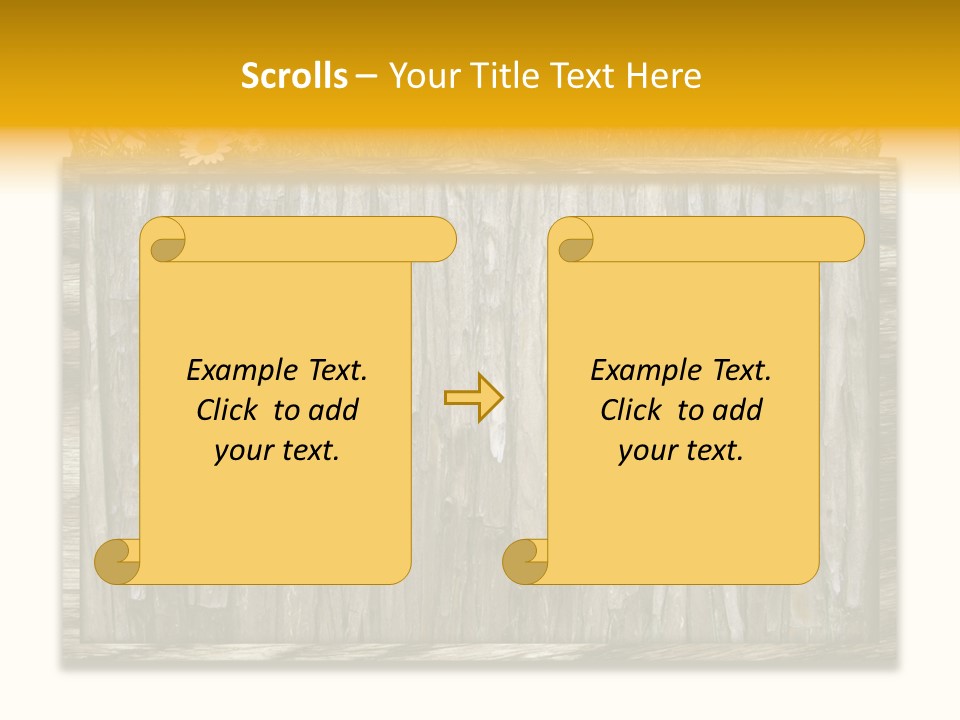 Scrolls – Your Title Text Here

Example Text. Click to add your text.

Example Text. Click to add your text.